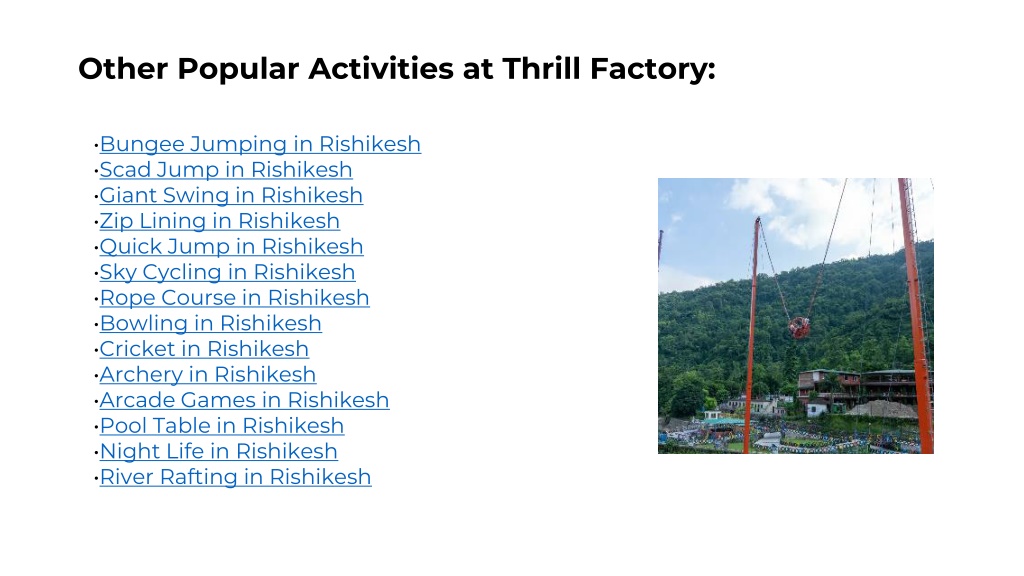 Other Popular Activities at Thrill Factory:

•Bungee Jumping in Rishikesh
•Scad Jump in Rishikesh
•Giant Swing in Rishikesh
•Zip Lining in Rishikesh
•Quick Jump in Rishikesh
•Sky Cycling in Rishikesh
•Rope Course in Rishikesh
•Bowling in Rishikesh
•Cricket in Rishikesh
•Archery in Rishikesh
•Arcade Games in Rishikesh
•Pool Table in Rishikesh
•Night Life in Rishikesh
•River Rafting in Rishikesh